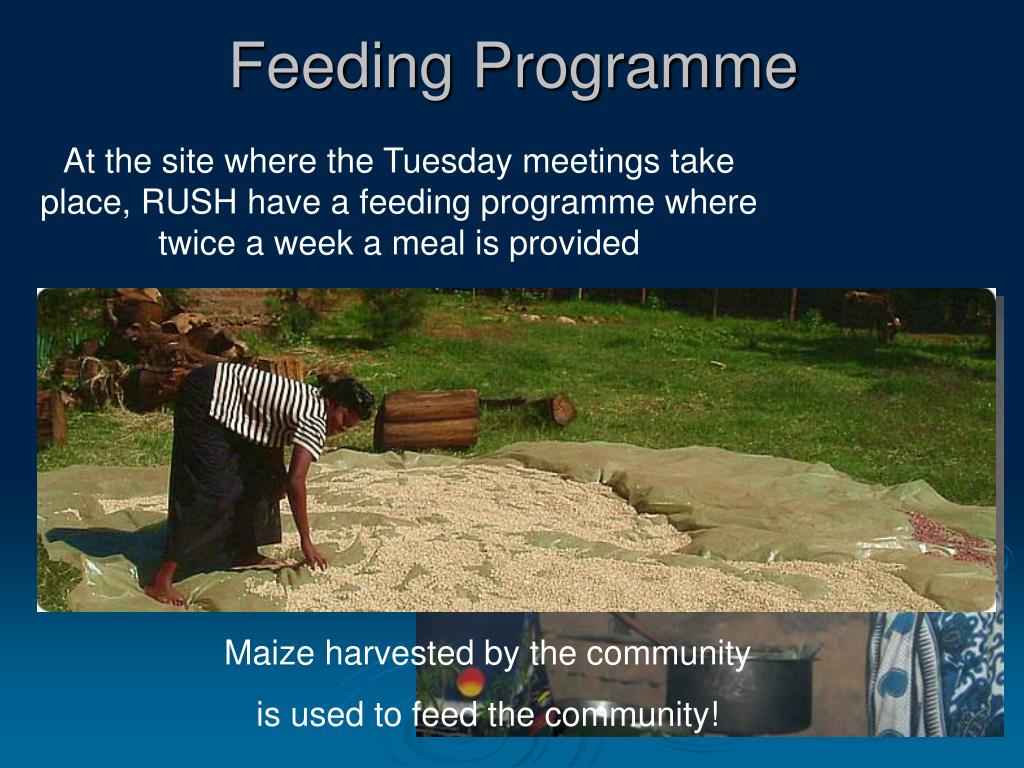 Feeding Programme

At the site where the Tuesday meetings take place, RUSH have a feeding programme where twice a week a meal is provided

Maize harvested by the community

is used to feed the community!